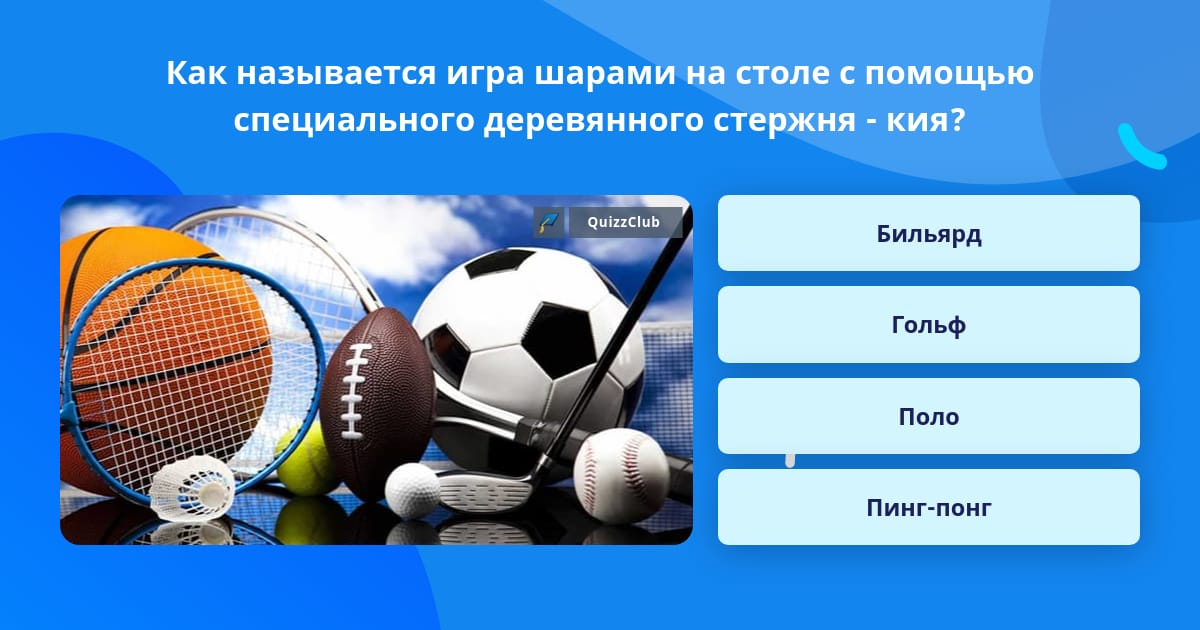 Как называется игра шарами на столе с помощью специального деревянного стержня - кия?

QuizzClub

Бильярд

Гольф

Поло

Пинг-понг